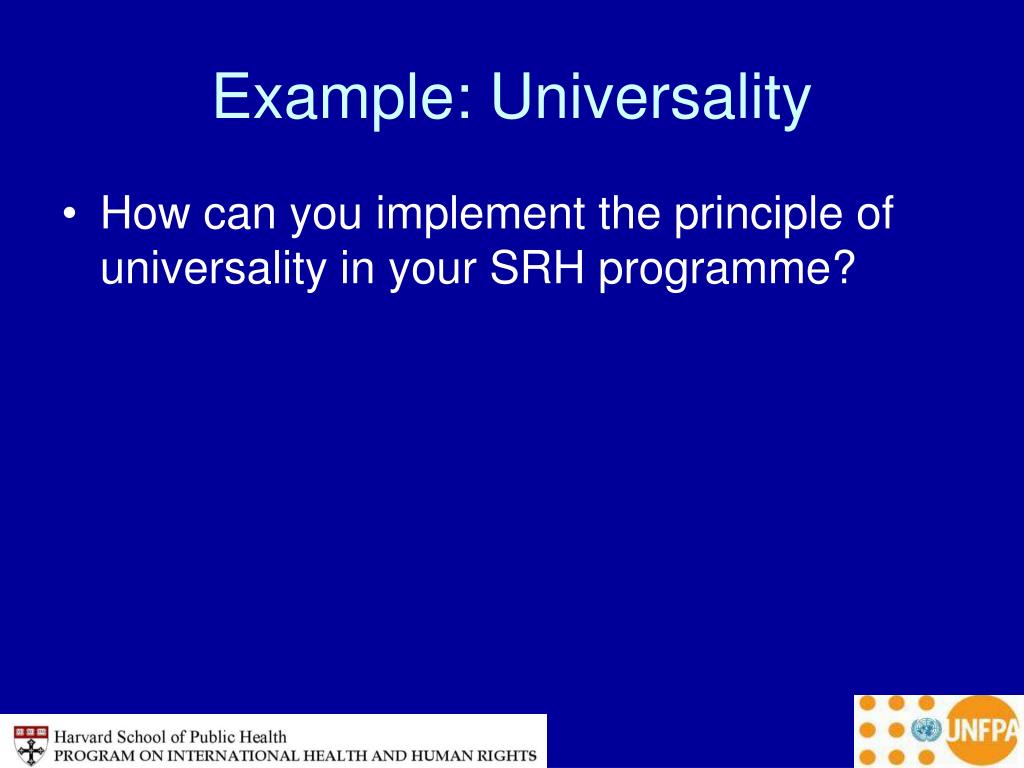 Example: Universality

• How can you implement the principle of universality in your SRH programme?

Harvard School of Public Health
PROGRAM ON INTERNATIONAL HEALTH AND HUMAN RIGHTS

UNFPA